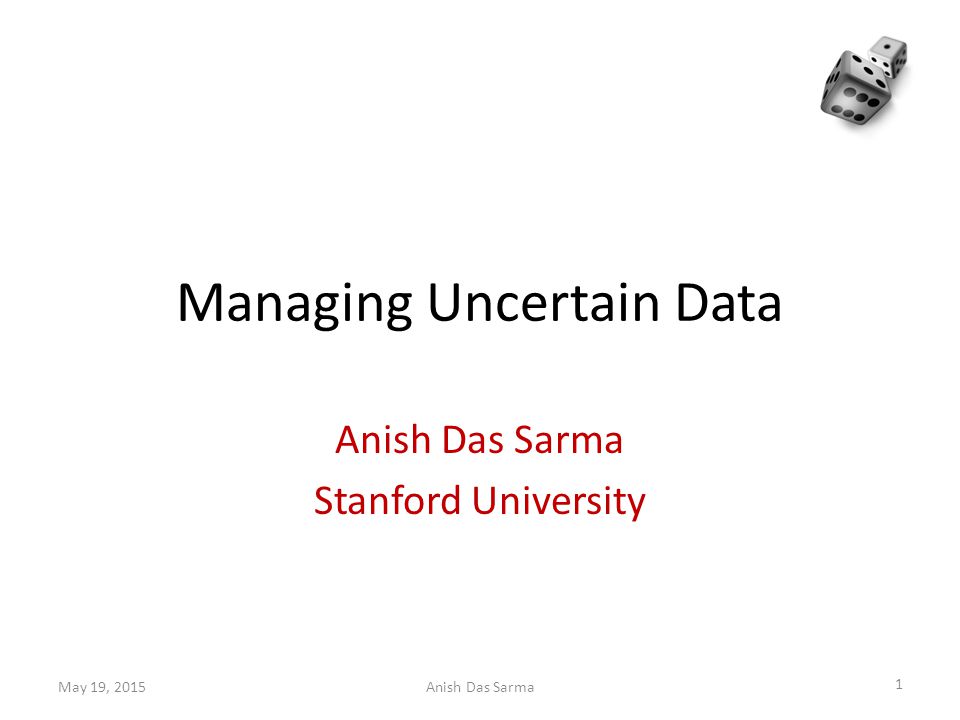 Managing Uncertain Data

Anish Das Sarma
Stanford University

May 19, 2015
Anish Das Sarma
1